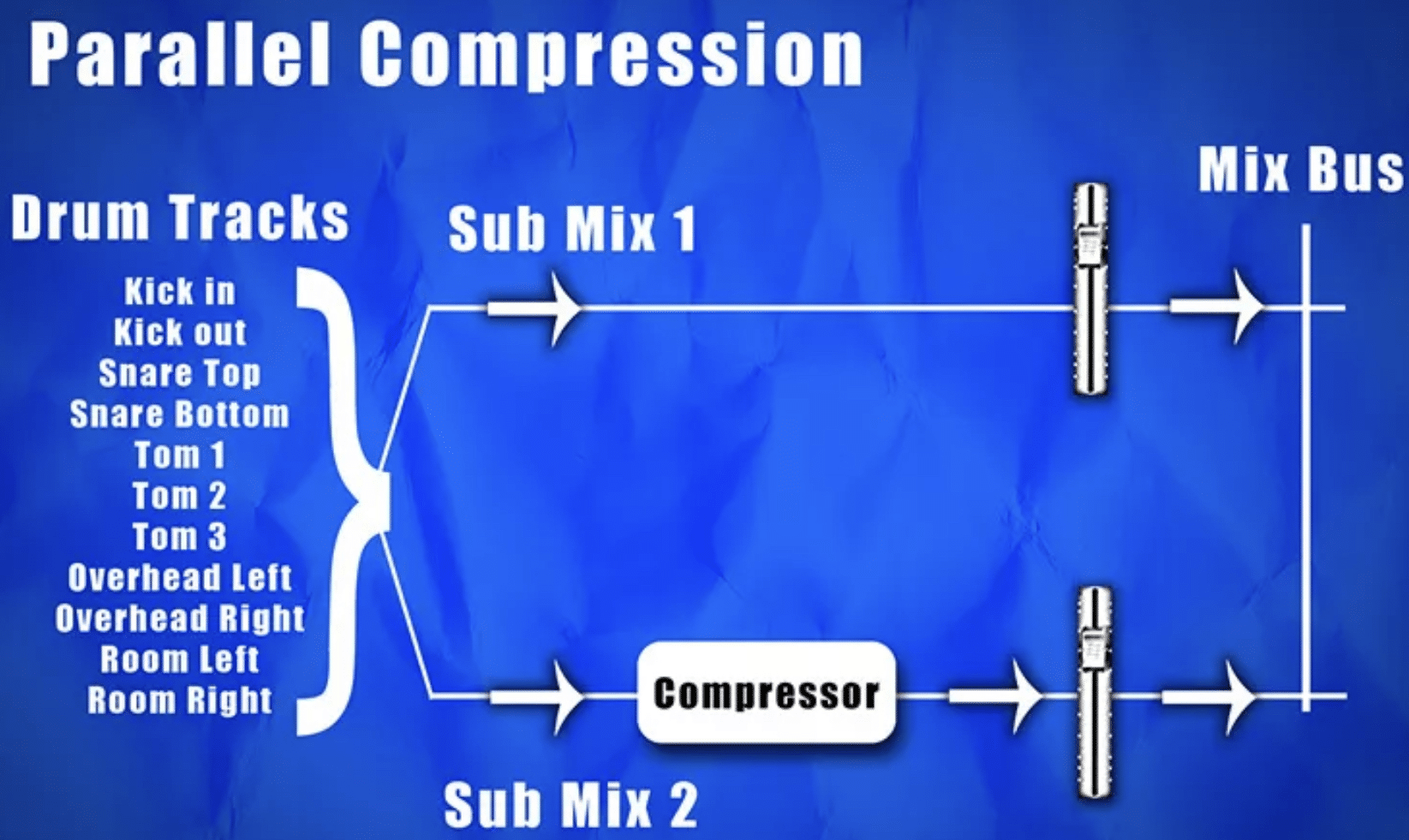 Parallel Compression

Drum Tracks

Kick in
Kick out
Snare Top
Snare Bottom
Tom 1
Tom 2
Tom 3
Overhead Left
Overhead Right
Room Left
Room Right

Sub Mix 1

Mix Bus

Compressor

Sub Mix 2